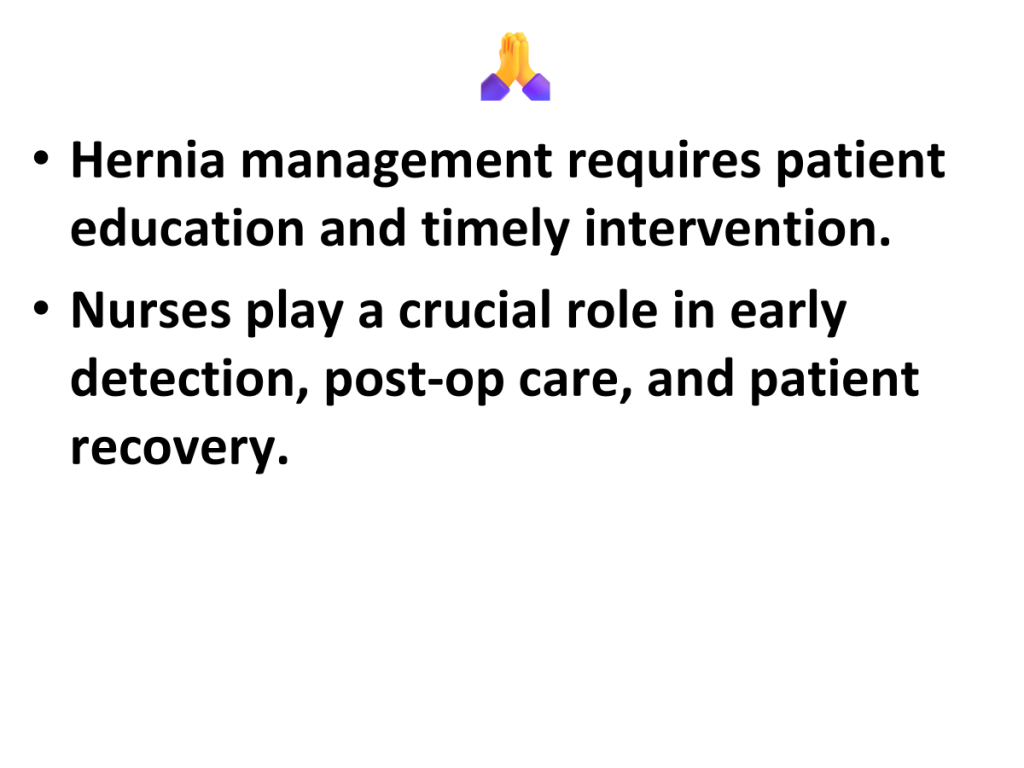 🙏

• Hernia management requires patient education and timely intervention.

• Nurses play a crucial role in early detection, post-op care, and patient recovery.